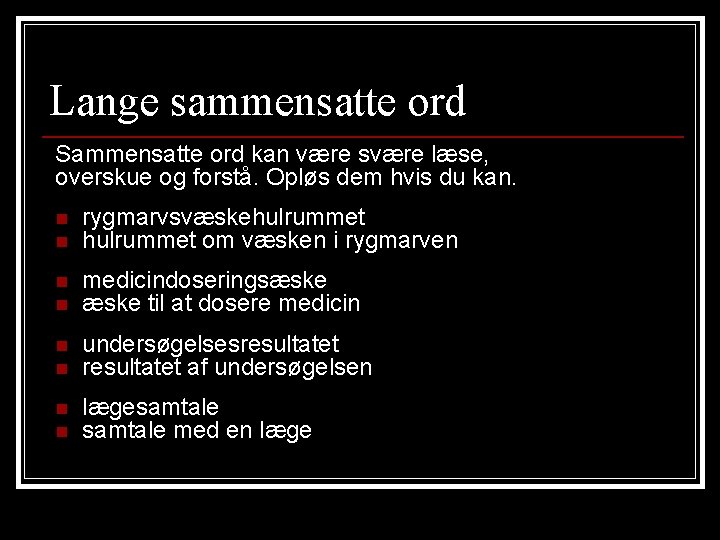 Lange sammensatte ord

Sammensatte ord kan være svære læse, overskue og forstå. Opløs dem hvis du kan.

- rygmarvsvæskehulrummet
- hulrummet om væsken i rygmarven

- medicindoseringsæske
- æske til at dosere medicin

- undersøgelsesresultatet
- resultatet af undersøgelsen

- lægesamtale
- samtale med en læge